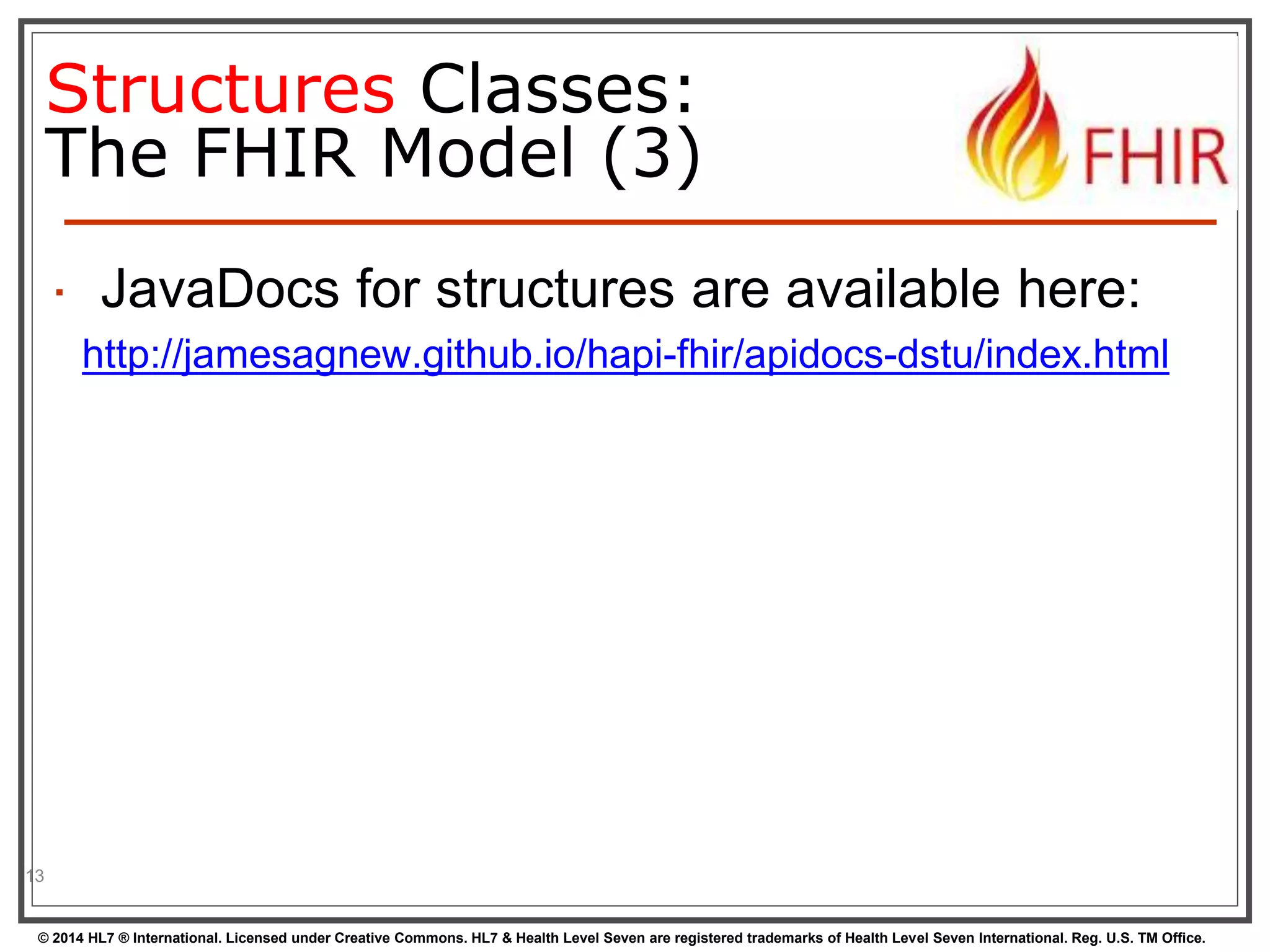 Structures Classes:
The FHIR Model (3)

FHIR

▪ JavaDocs for structures are available here:
http://jamesagnew.github.io/hapi-fhir/apidocs-dstu/index.html

13

© 2014 HL7 ® International. Licensed under Creative Commons. HL7 & Health Level Seven are registered trademarks of Health Level Seven International. Reg. U.S. TM Office.